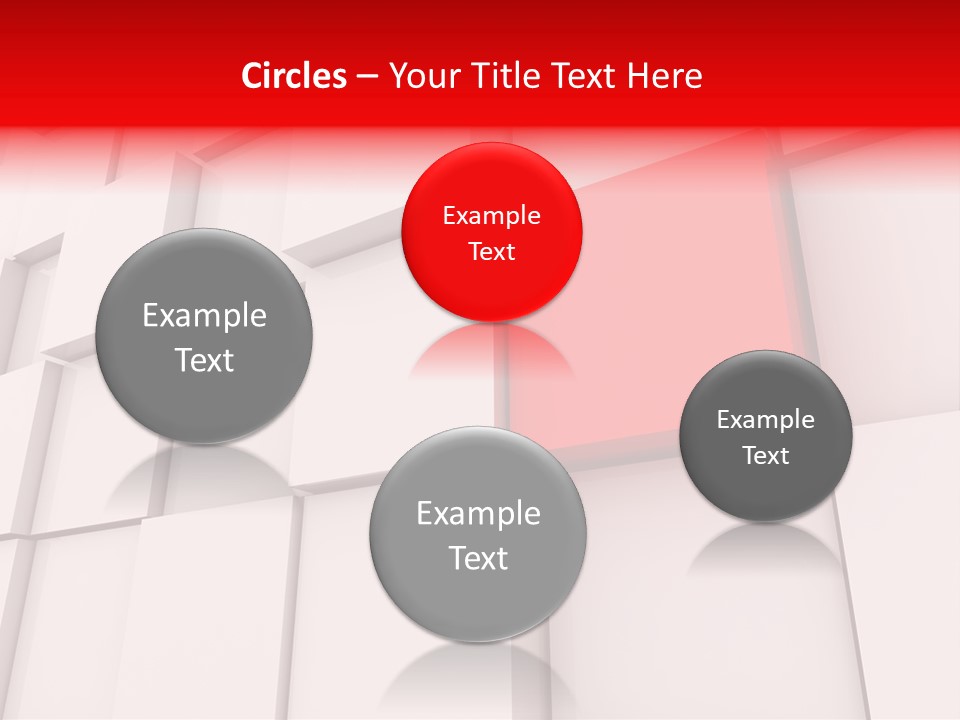 Circles – Your Title Text Here

Example Text

Example Text

Example Text

Example Text